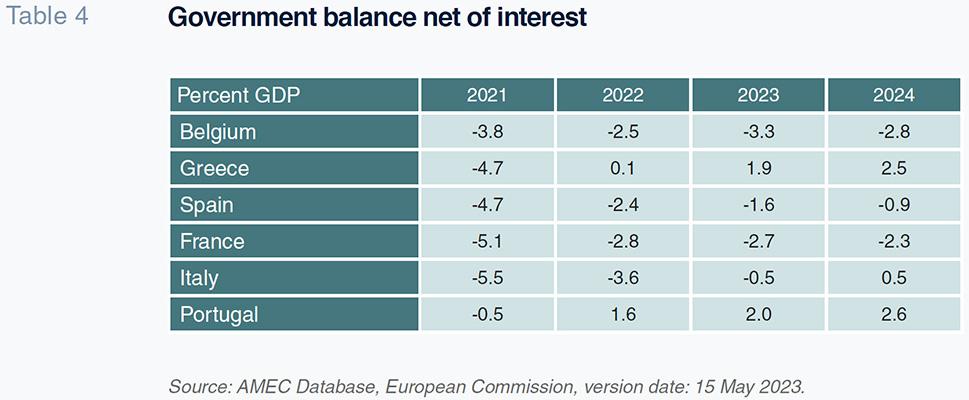 Table 4

Government balance net of interest

| Percent GDP | 2021 | 2022 | 2023 | 2024 |
|---|---|---|---|---|
| Belgium | -3.8 | -2.5 | -3.3 | -2.8 |
| Greece | -4.7 | 0.1 | 1.9 | 2.5 |
| Spain | -4.7 | -2.4 | -1.6 | -0.9 |
| France | -5.1 | -2.8 | -2.7 | -2.3 |
| Italy | -5.5 | -3.6 | -0.5 | 0.5 |
| Portugal | -0.5 | 1.6 | 2.0 | 2.6 |

Source: AMEC Database, European Commission, version date: 15 May 2023.